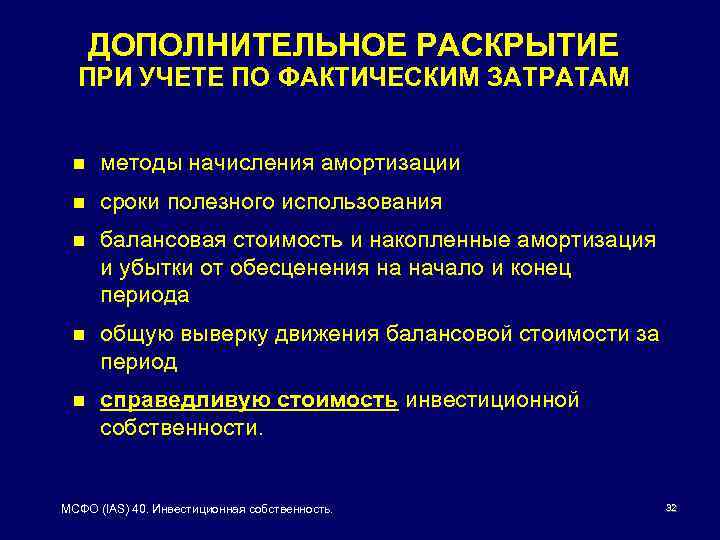 ДОПОЛНИТЕЛЬНОЕ РАСКРЫТИЕ
ПРИ УЧЕТЕ ПО ФАКТИЧЕСКИМ ЗАТРАТАМ

- методы начисления амортизации
- сроки полезного использования
- балансовая стоимость и накопленные амортизация и убытки от обесценения на начало и конец периода
- общую выверку движения балансовой стоимости за период
- справедливую стоимость инвестиционной собственности.

МСФО (IAS) 40. Инвестиционная собственность.

32